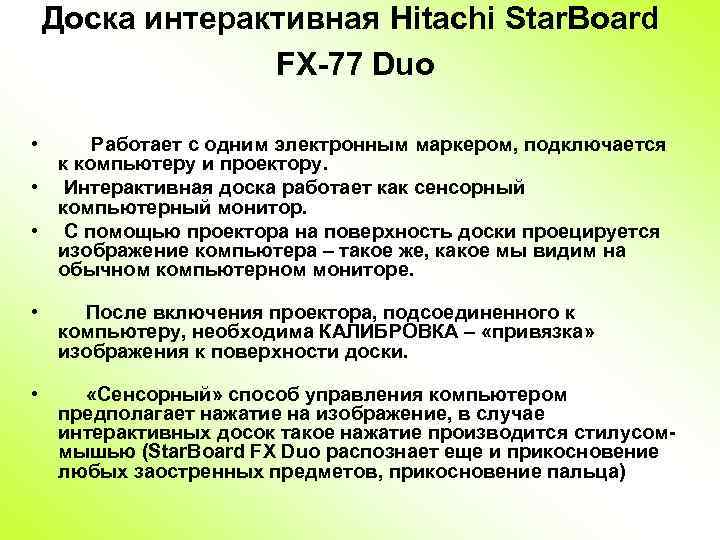 Доска интерактивная Hitachi StarBoard FX-77 Duo

• Работает с одним электронным маркером, подключается к компьютеру и проектору.
• Интерактивная доска работает как сенсорный компьютерный монитор.
• С помощью проектора на поверхность доски проецируется изображение компьютера – такое же, какое мы видим на обычном компьютерном мониторе.

• После включения проектора, подсоединенного к компьютеру, необходима КАЛИБРОВКА – «привязка» изображения к поверхности доски.

• «Сенсорный» способ управления компьютером предполагает нажатие на изображение, в случае интерактивных досок такое нажатие производится стилусом-мышью (StarBoard FX Duo распознает еще и прикосновение любых заостренных предметов, прикосновение пальца)